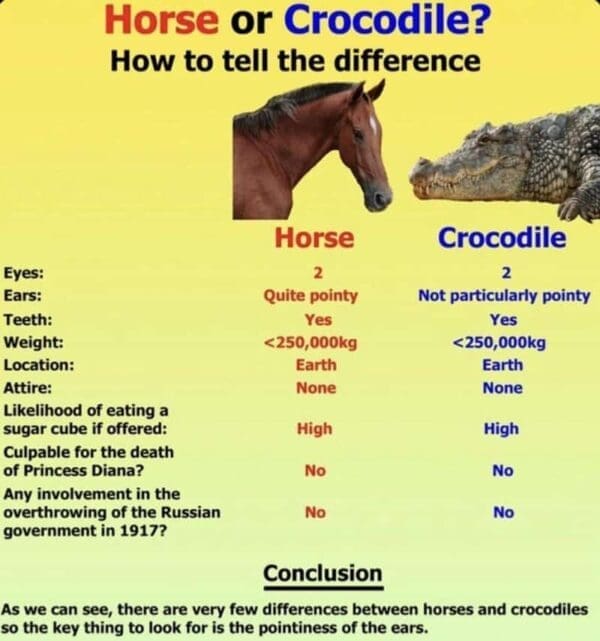 Horse or Crocodile?
How to tell the difference

| | Horse | Crocodile |
|---|---|---|
| Eyes: | 2 | 2 |
| Ears: | Quite pointy | Not particularly pointy |
| Teeth: | Yes | Yes |
| Weight: | <250,000kg | <250,000kg |
| Location: | Earth | Earth |
| Attire: | None | None |
| Likelihood of eating a sugar cube if offered: | High | High |
| Culpable for the death of Princess Diana? | No | No |
| Any involvement in the overthrowing of the Russian government in 1917? | No | No |

Conclusion

As we can see, there are very few differences between horses and crocodiles so the key thing to look for is the pointiness of the ears.